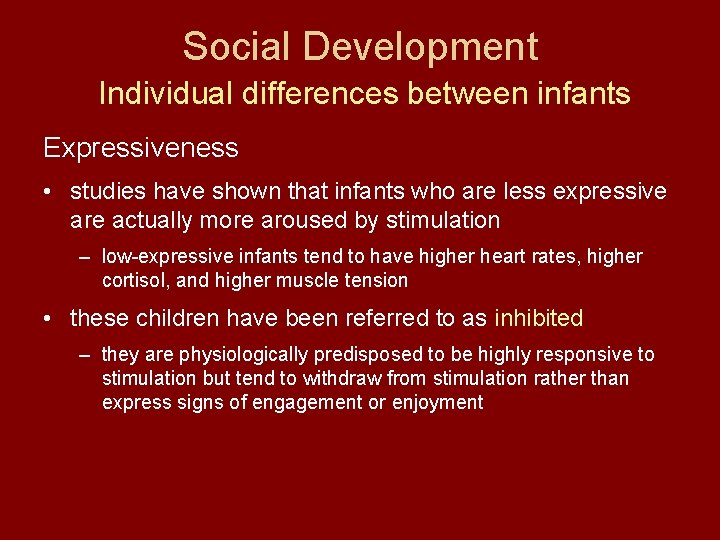 Social Development
Individual differences between infants

Expressiveness

• studies have shown that infants who are less expressive are actually more aroused by stimulation

– low-expressive infants tend to have higher heart rates, higher cortisol, and higher muscle tension

• these children have been referred to as inhibited

– they are physiologically predisposed to be highly responsive to stimulation but tend to withdraw from stimulation rather than express signs of engagement or enjoyment